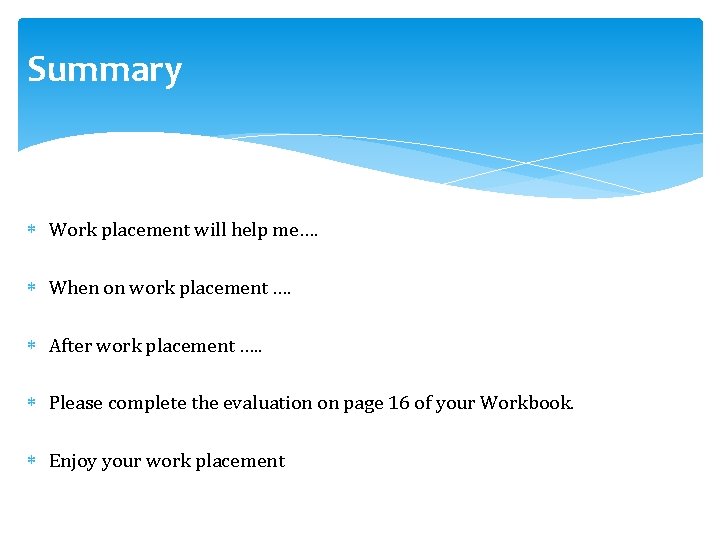 Summary

* Work placement will help me….

* When on work placement ….

* After work placement …..

* Please complete the evaluation on page 16 of your Workbook.

* Enjoy your work placement